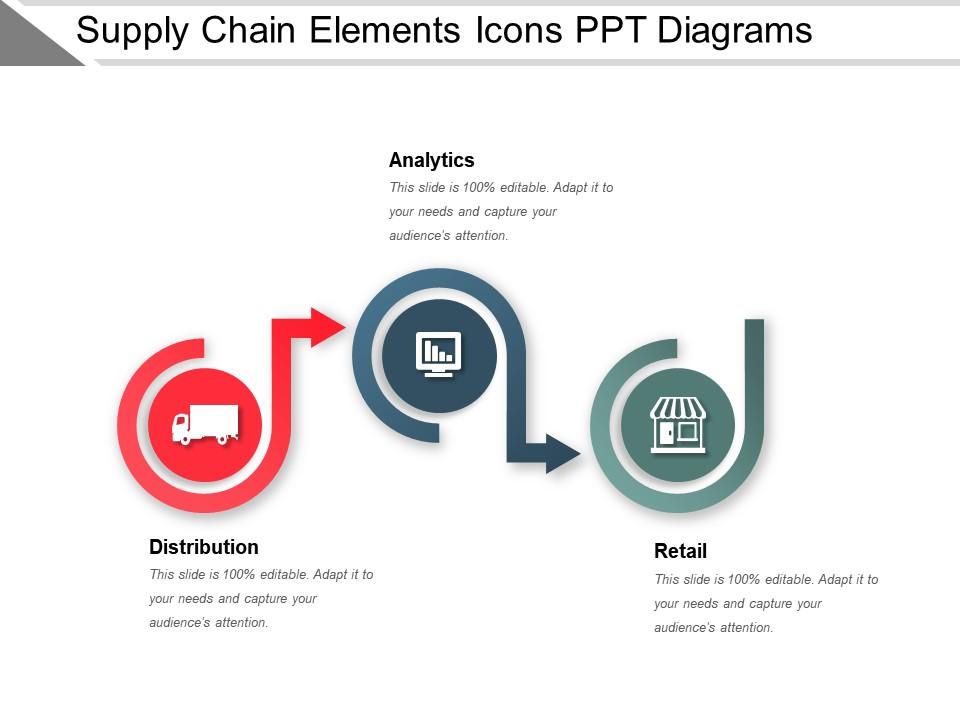 Supply Chain Elements Icons PPT Diagrams

Analytics
This slide is 100% editable. Adapt it to your needs and capture your audience's attention.

Distribution
This slide is 100% editable. Adapt it to your needs and capture your audience's attention.

Retail
This slide is 100% editable. Adapt it to your needs and capture your audience's attention.